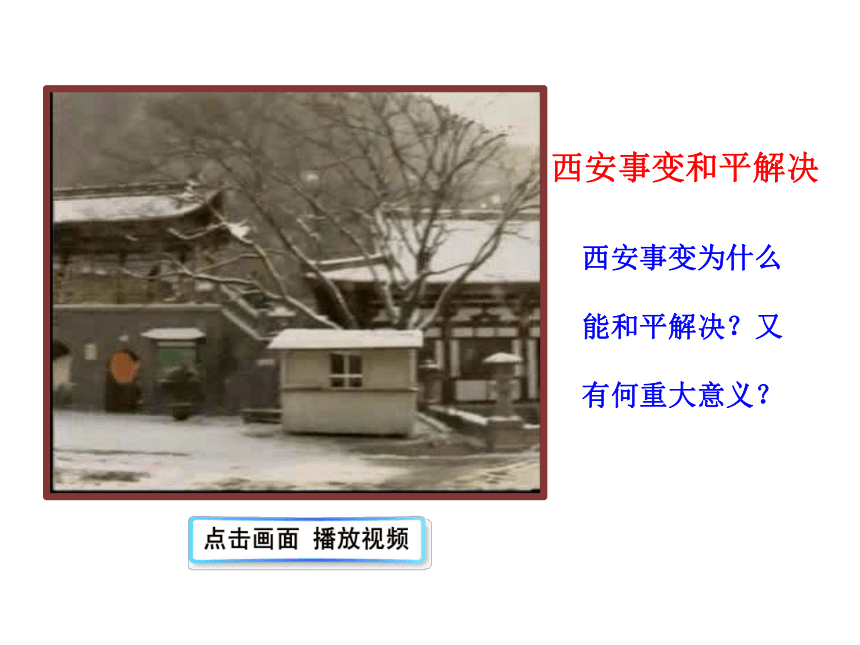 西安事变和平解决

西安事变为什么能和平解决？又有何重大意义？

点击画面 播放视频